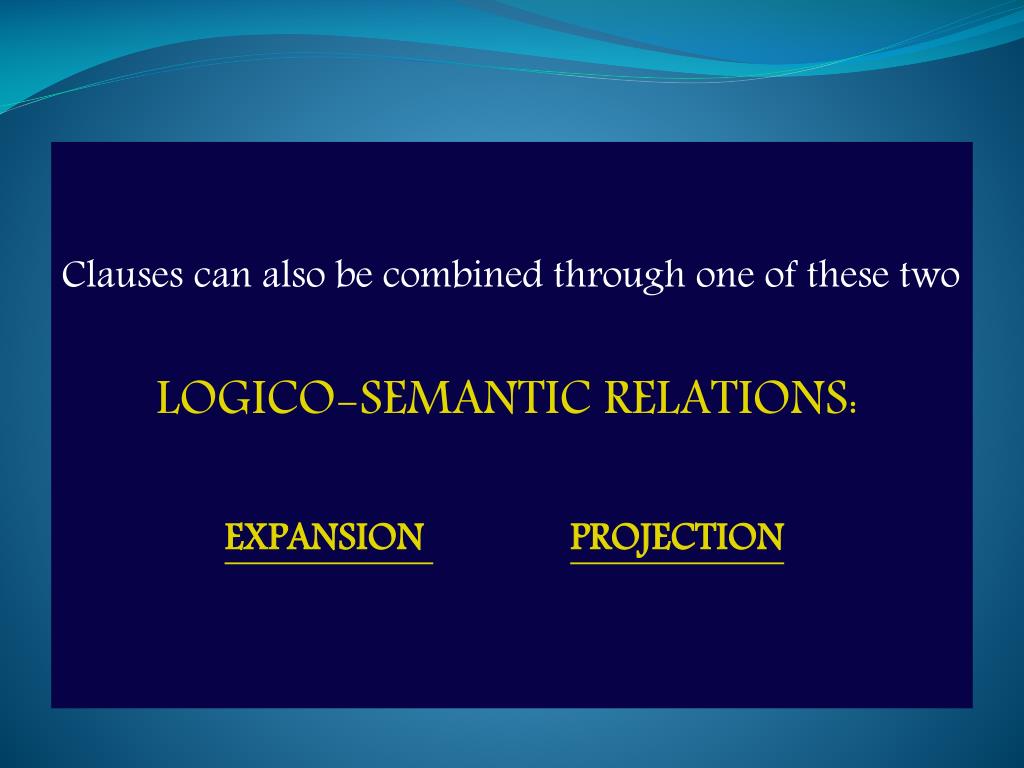 Clauses can also be combined through one of these two

LOGICO-SEMANTIC RELATIONS:

EXPANSION PROJECTION